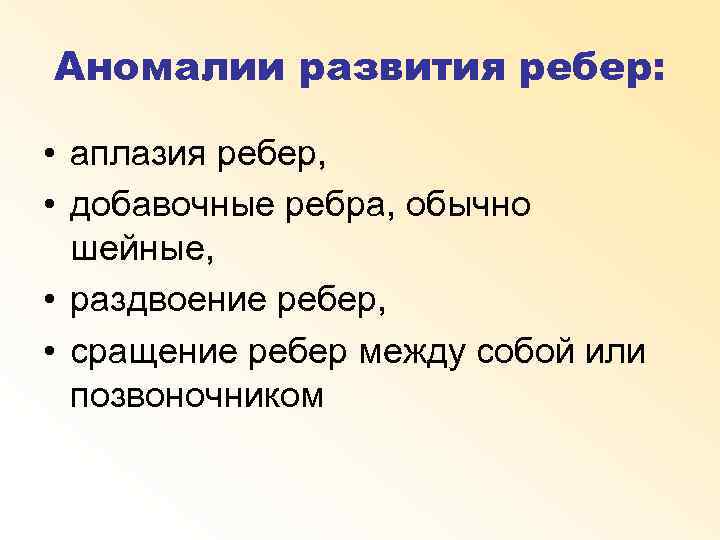 Аномалии развития ребер:

• аплазия ребер,
• добавочные ребра, обычно шейные,
• раздвоение ребер,
• сращение ребер между собой или позвоночником